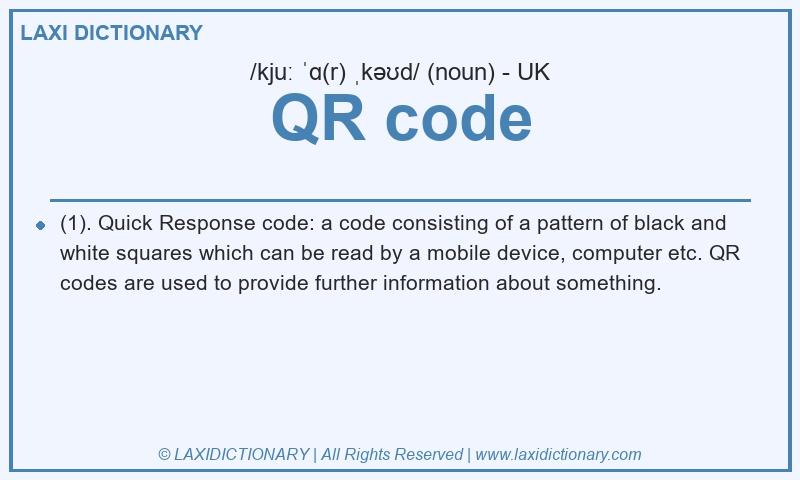 LAXI DICTIONARY

/kjuː ˈɑ(r) ˌkəʊd/ (noun) - UK

QR code

(1). Quick Response code: a code consisting of a pattern of black and white squares which can be read by a mobile device, computer etc. QR codes are used to provide further information about something.

© LAXIDICTIONARY | All Rights Reserved | www.laxidictionary.com